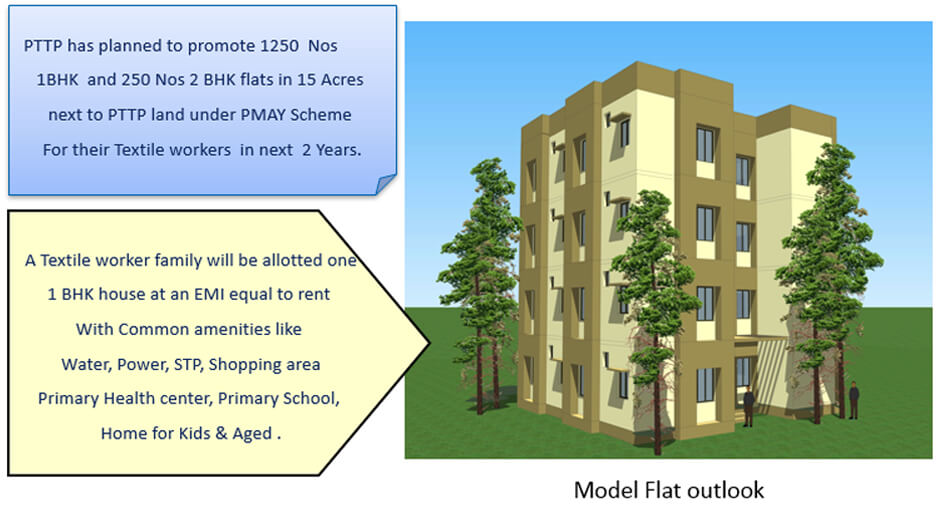 PTTP has planned to promote 1250 Nos 1BHK and 250 Nos 2 BHK flats in 15 Acres next to PTTP land under PMAY Scheme For their Textile workers in next 2 Years.

A Textile worker family will be allotted one 1 BHK house at an EMI equal to rent With Common amenities like Water, Power, STP, Shopping area Primary Health center, Primary School, Home for Kids & Aged .

Model Flat outlook